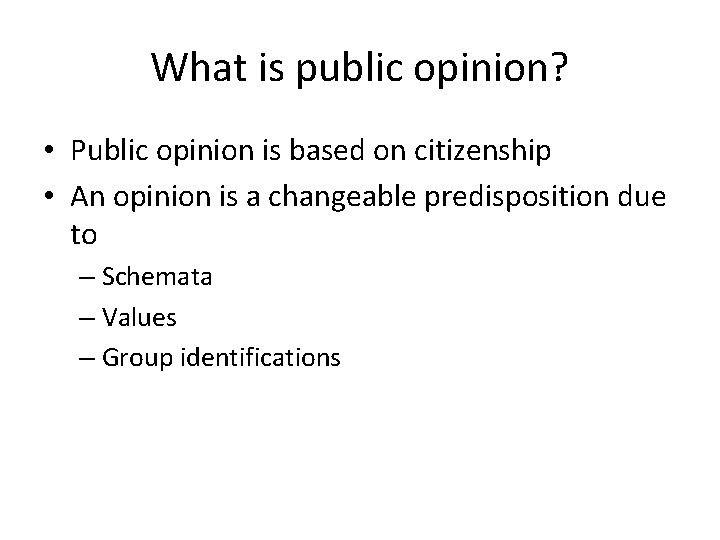 What is public opinion?

• Public opinion is based on citizenship
• An opinion is a changeable predisposition due to
– Schemata
– Values
– Group identifications